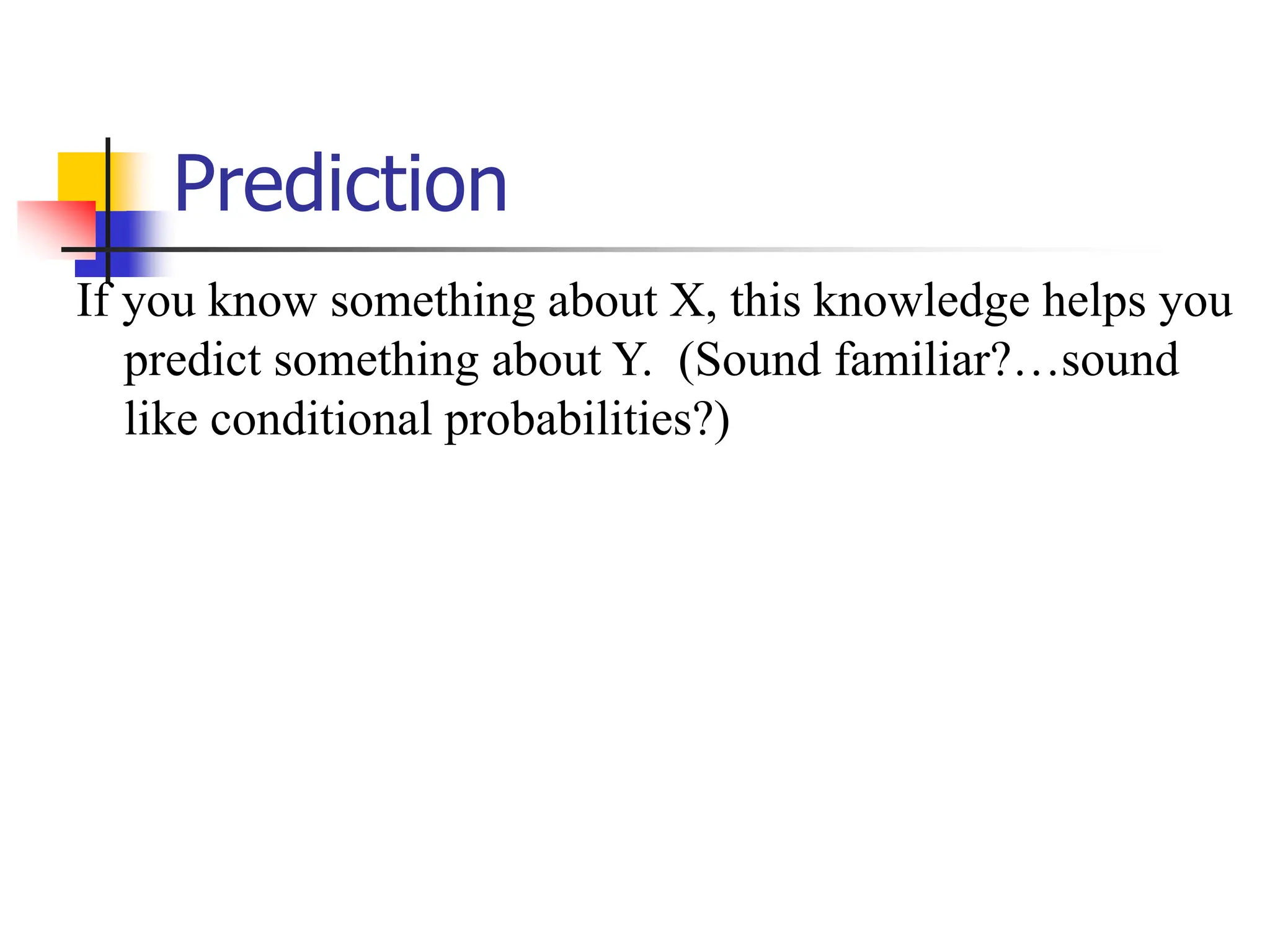 Prediction

If you know something about X, this knowledge helps you predict something about Y. (Sound familiar?…sound like conditional probabilities?)